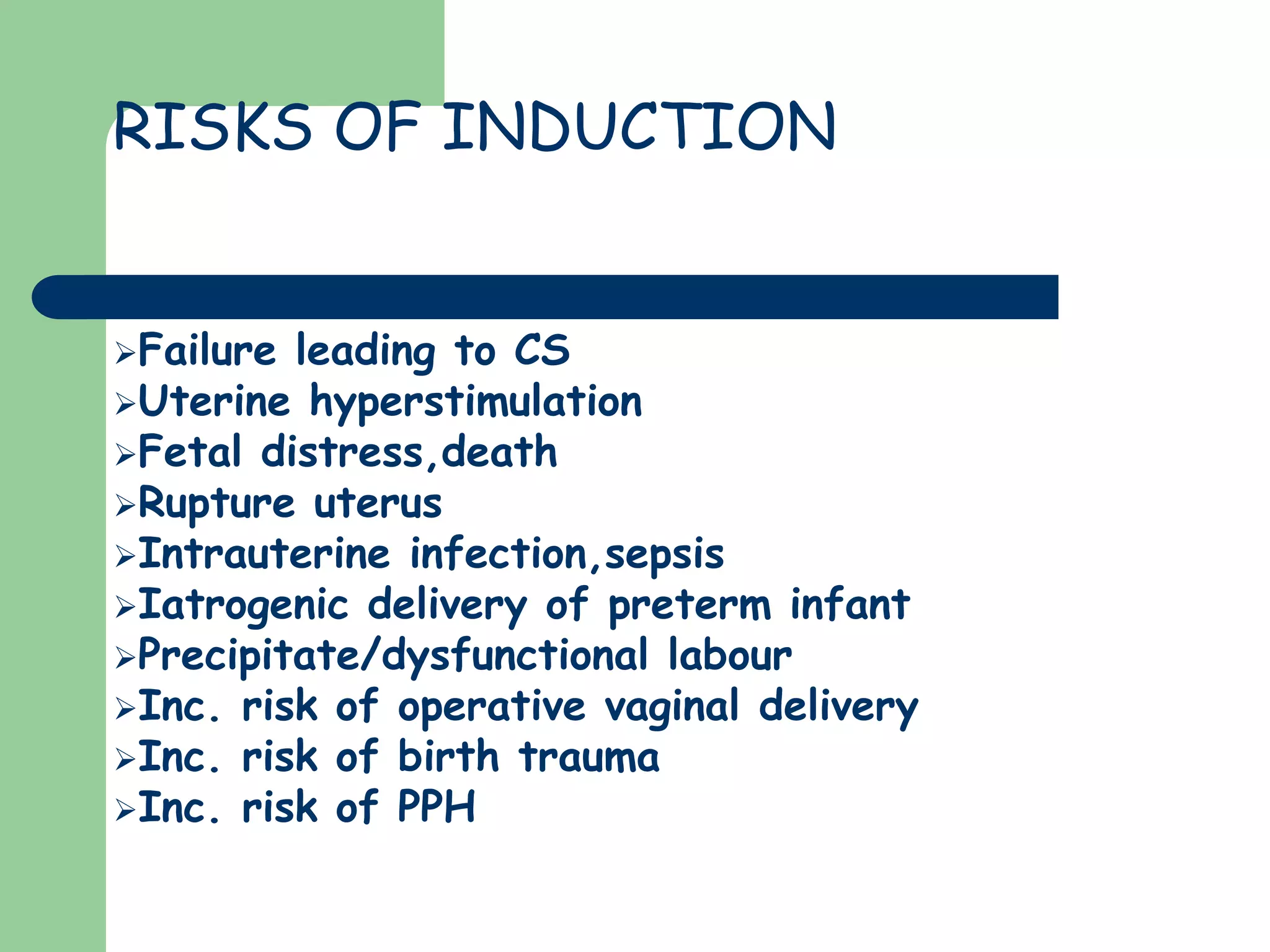 RISKS OF INDUCTION

➢Failure leading to CS
➢Uterine hyperstimulation
➢Fetal distress,death
➢Rupture uterus
➢Intrauterine infection,sepsis
➢Iatrogenic delivery of preterm infant
➢Precipitate/dysfunctional labour
➢Inc. risk of operative vaginal delivery
➢Inc. risk of birth trauma
➢Inc. risk of PPH